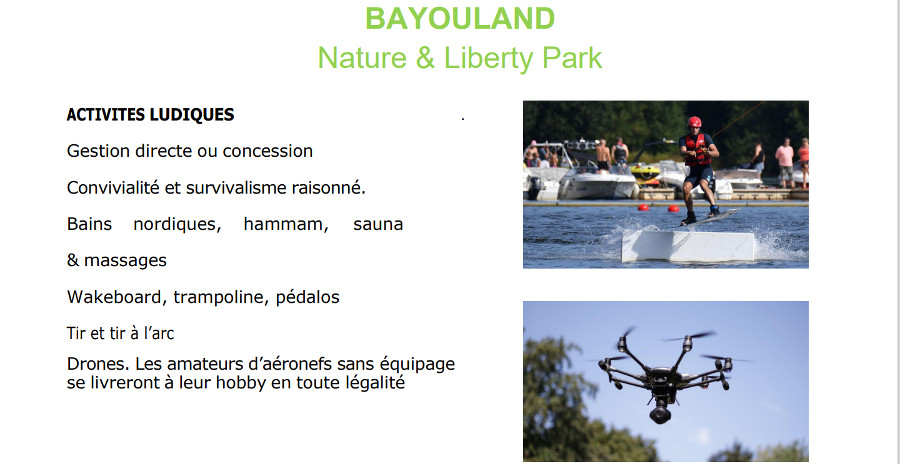 BAYOULAND
Nature & Liberty Park

ACTIVITES LUDIQUES .

Gestion directe ou concession

Convivialité et survivalisme raisonné.

Bains nordiques, hammam, sauna & massages

Wakeboard, trampoline, pédalos

Tir et tir à l'arc

Drones. Les amateurs d'aéronefs sans équipage se livreront à leur hobby en toute légalité